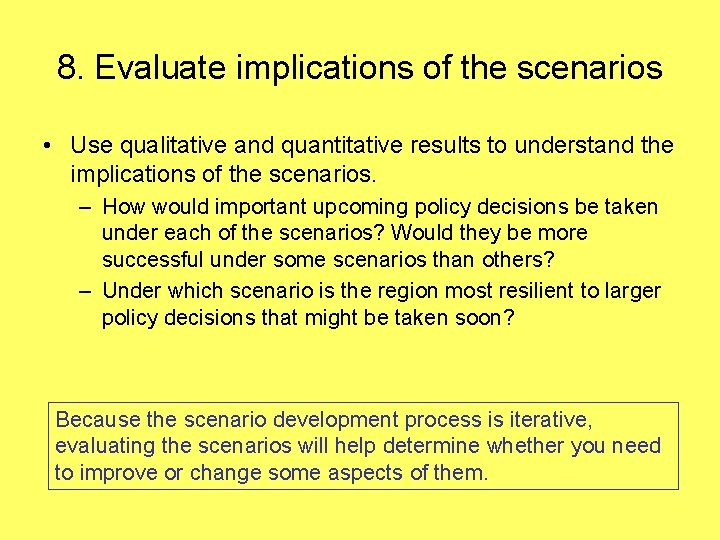 8. Evaluate implications of the scenarios

• Use qualitative and quantitative results to understand the implications of the scenarios.
– How would important upcoming policy decisions be taken under each of the scenarios? Would they be more successful under some scenarios than others?
– Under which scenario is the region most resilient to larger policy decisions that might be taken soon?

Because the scenario development process is iterative, evaluating the scenarios will help determine whether you need to improve or change some aspects of them.